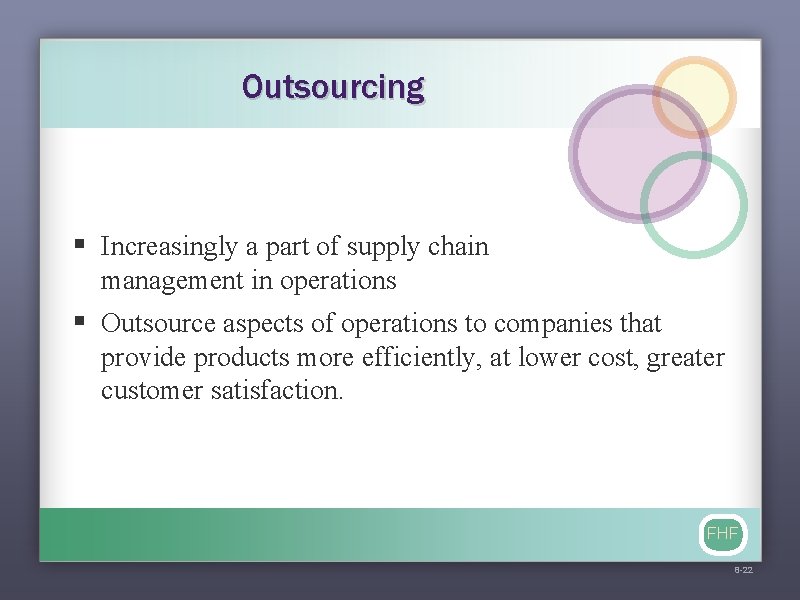 Outsourcing

▪ Increasingly a part of supply chain management in operations

▪ Outsource aspects of operations to companies that provide products more efficiently, at lower cost, greater customer satisfaction.

FHF

8-22